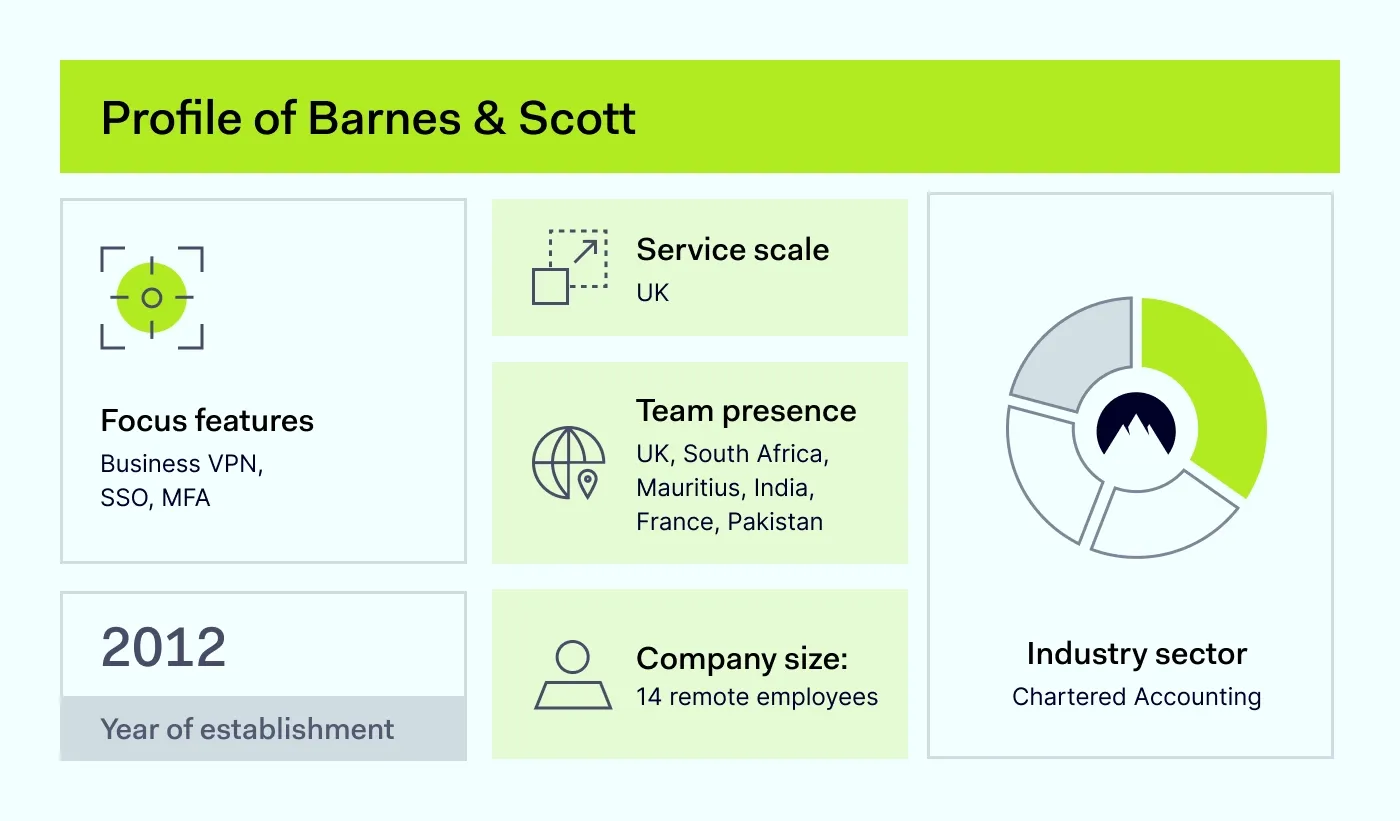 Profile of Barnes & Scott

Focus features
Business VPN, SSO, MFA

2012
Year of establishment

Service scale
UK

Team presence
UK, South Africa, Mauritius, India, France, Pakistan

Company size:
14 remote employees

Industry sector
Chartered Accounting